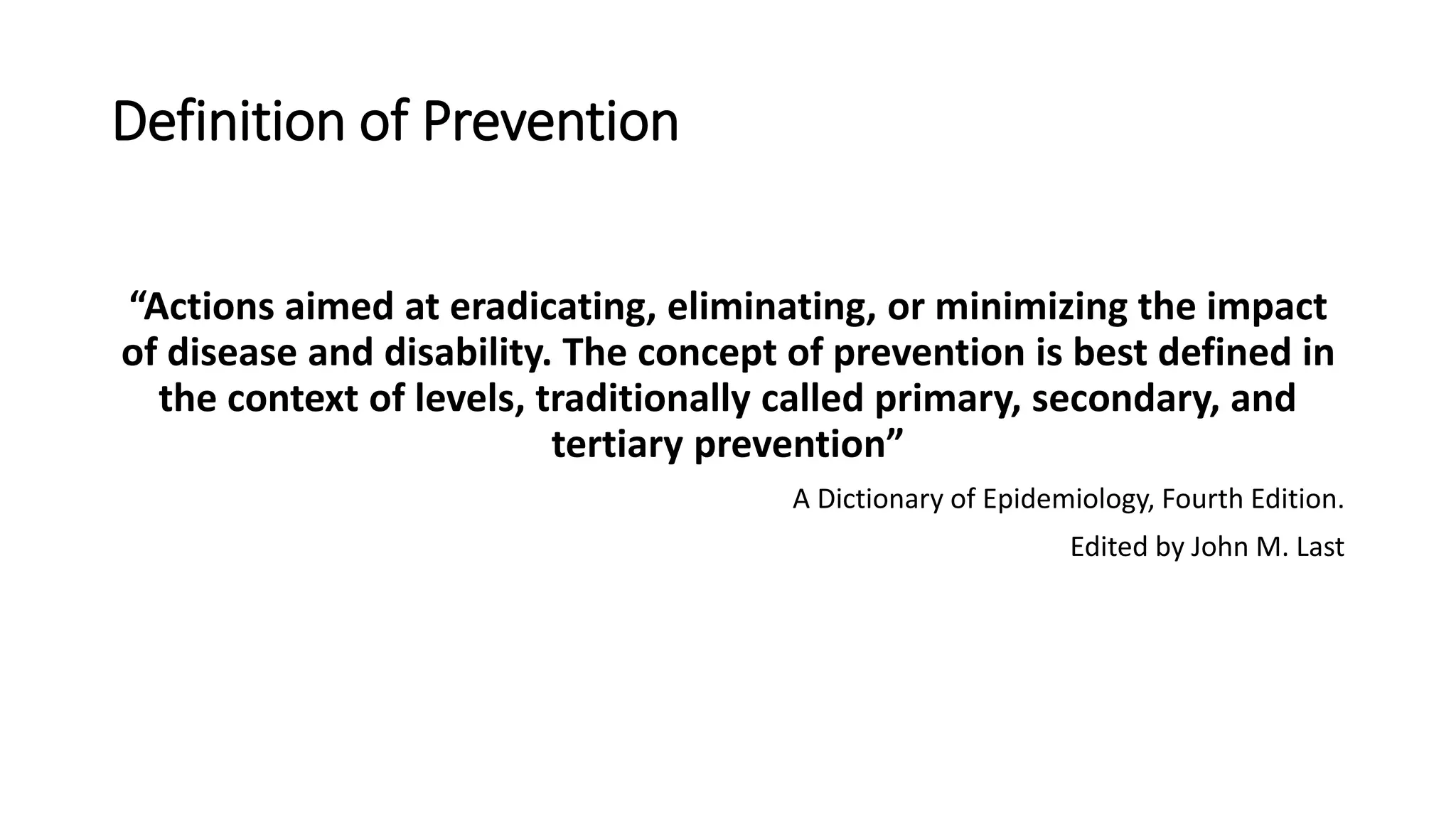 Definition of Prevention

“Actions aimed at eradicating, eliminating, or minimizing the impact of disease and disability. The concept of prevention is best defined in the context of levels, traditionally called primary, secondary, and tertiary prevention”

A Dictionary of Epidemiology, Fourth Edition.

Edited by John M. Last